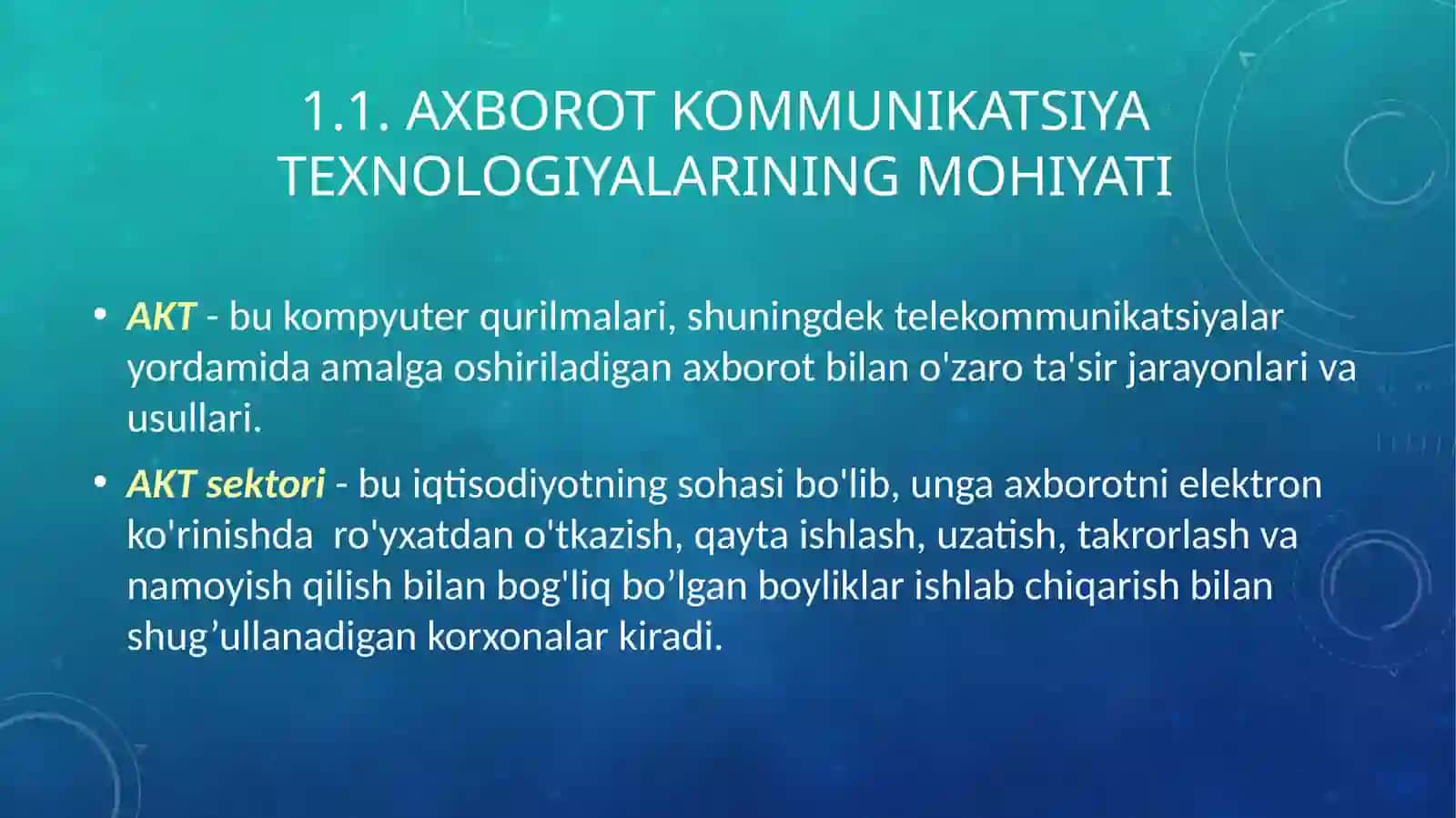 1.1. AXBOROT KOMMUNIKATSIYA TEXNOLOGIYALARINING MOHIYATI

• AKT - bu kompyuter qurilmalari, shuningdek telekommunikatsiyalar yordamida amalga oshiriladigan axborot bilan o'zaro ta'sir jarayonlari va usullari.

• AKT sektori - bu iqtisodiyotning sohasi bo'lib, unga axborotni elektron ko'rinishda ro'yxatdan o'tkazish, qayta ishlash, uzatish, takrorlash va namoyish qilish bilan bog'liq bo’lgan boyliklar ishlab chiqarish bilan shug’ullanadigan korxonalar kiradi.